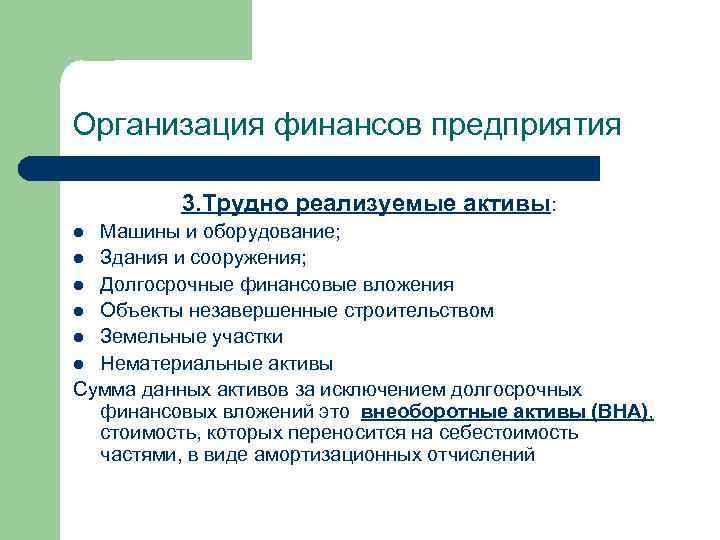 Организация финансов предприятия

3.Трудно реализуемые активы:

- Машины и оборудование;
- Здания и сооружения;
- Долгосрочные финансовые вложения
- Объекты незавершенные строительством
- Земельные участки
- Нематериальные активы

Сумма данных активов за исключением долгосрочных финансовых вложений это внеоборотные активы (ВНА). стоимость, которых переносится на себестоимость частями, в виде амортизационных отчислений